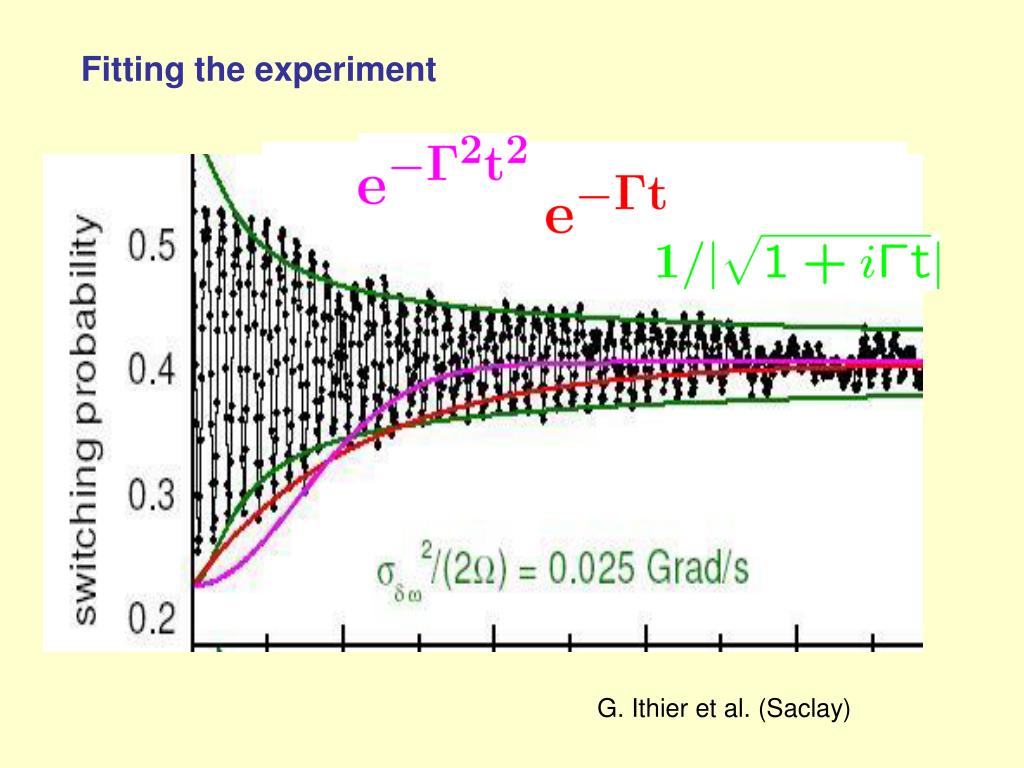 Fitting the experiment

$e^{-\Gamma^2 t^2}$

$e^{-\Gamma t}$

$1/|\sqrt{1+i\Gamma t}|$

switching probability

0.5

0.4

0.3

0.2

$\sigma_{\delta\omega}^2/(2\Omega)$ = 0.025 Grad/s

G. Ithier et al. (Saclay)